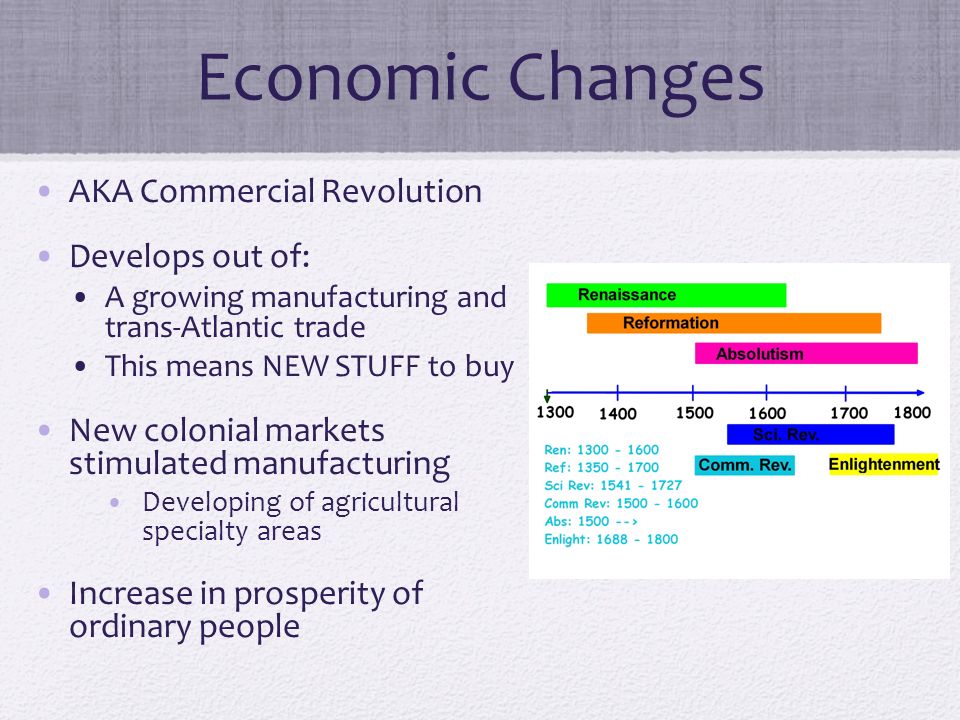 Economic Changes

• AKA Commercial Revolution

• Develops out of:
  • A growing manufacturing and trans-Atlantic trade
  • This means NEW STUFF to buy

• New colonial markets stimulated manufacturing
  • Developing of agricultural specialty areas

• Increase in prosperity of ordinary people

Renaissance
Reformation
Absolutism
1300 1400 1500 1600 1700 1800
Sci. Rev.
Comm. Rev.
Enlightenment
Ren: 1300 - 1600
Ref: 1350 - 1700
Sci Rev: 1541 - 1727
Comm Rev: 1500 - 1600
Abs: 1500 -->
Enlight: 1688 - 1800